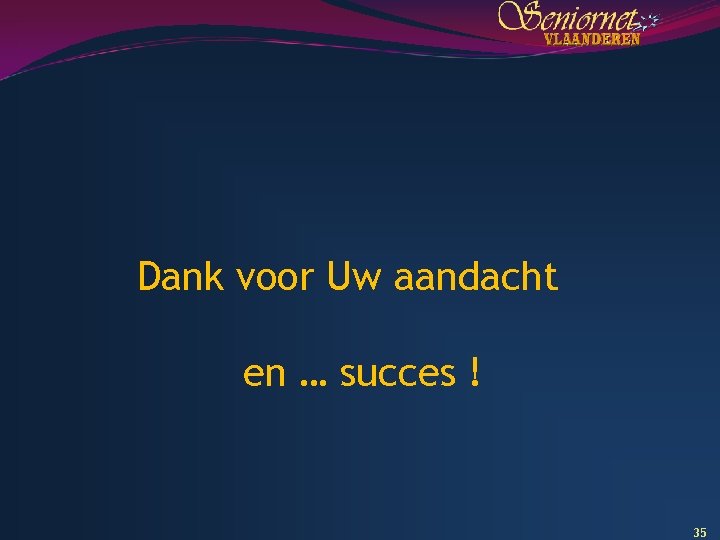 Seniornet
VLAANDEREN

Dank voor Uw aandacht

en … succes !

35